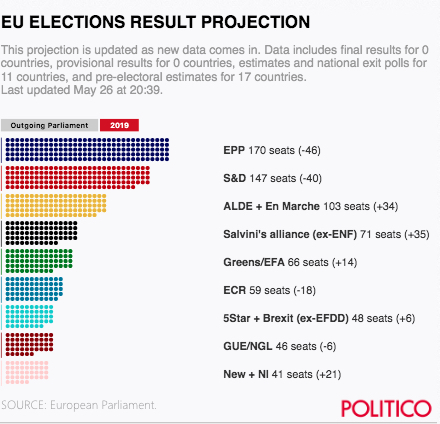 EU ELECTIONS RESULT PROJECTION

This projection is updated as new data comes in. Data includes final results for 0 countries, provisional results for 0 countries, estimates and national exit polls for 11 countries, and pre-electoral estimates for 17 countries.
Last updated May 26 at 20:39.

Outgoing Parliament 2019

EPP 170 seats (-46)

S&D 147 seats (-40)

ALDE + En Marche 103 seats (+34)

Salvini's alliance (ex-ENF) 71 seats (+35)

Greens/EFA 66 seats (+14)

ECR 59 seats (-18)

5Star + Brexit (ex-EFDD) 48 seats (+6)

GUE/NGL 46 seats (-6)

New + NI 41 seats (+21)

SOURCE: European Parliament.

POLITICO